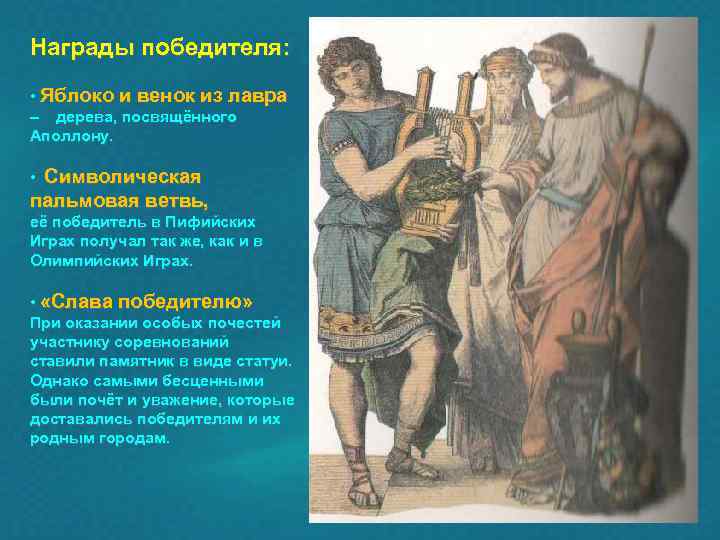 Награды победителя:

• Яблоко и венок из лавра – дерева, посвящённого Аполлону.

• Символическая пальмовая ветвь, её победитель в Пифийских Играх получал так же, как и в Олимпийских Играх.

• «Слава победителю»
При оказании особых почестей участнику соревнований ставили памятник в виде статуи. Однако самыми бесценными были почёт и уважение, которые доставались победителям и их родным городам.